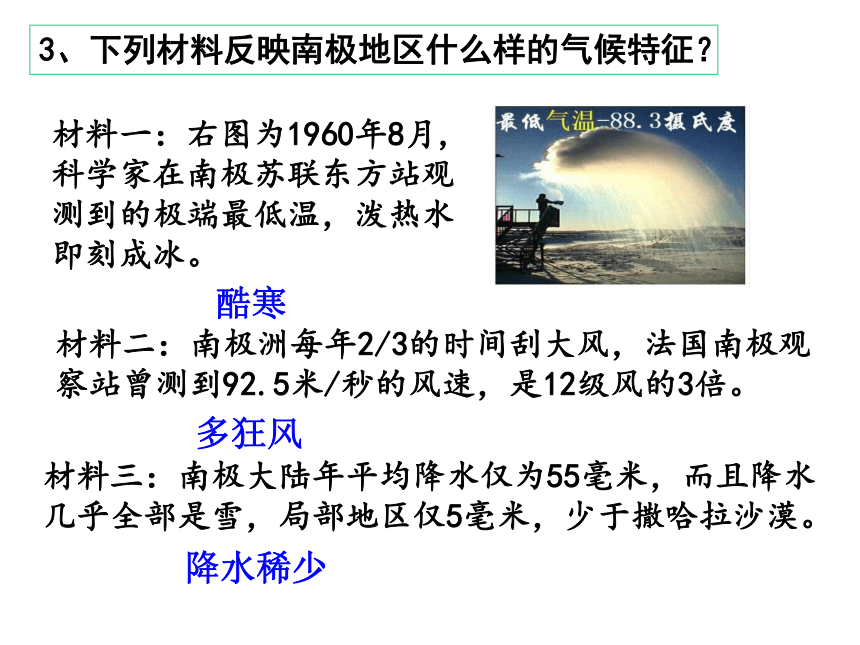 3、下列材料反映南极地区什么样的气候特征？

材料一：右图为1960年8月，科学家在南极苏联东方站观测到的极端最低温，泼热水即刻成冰。

最低气温-88.3摄氏度

酷寒

材料二：南极洲每年2/3的时间刮大风，法国南极观察站曾测到92.5米/秒的风速，是12级风的3倍。

多狂风

材料三：南极大陆年平均降水仅为55毫米，而且降水几乎全部是雪，局部地区仅5毫米，少于撒哈拉沙漠。

降水稀少